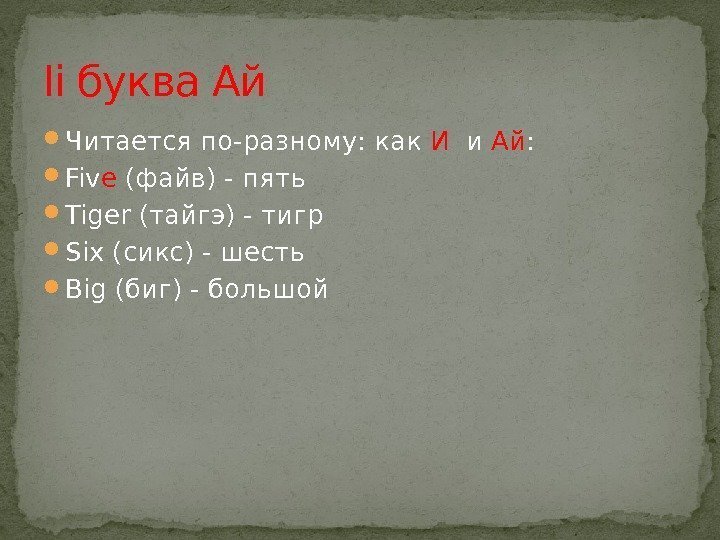 Ii буква Ай

Читается по-разному: как И и Ай:

Five (файв) - пять

Tiger (тайгэ) - тигр

Six (сикс) - шесть

Big (биг) - большой